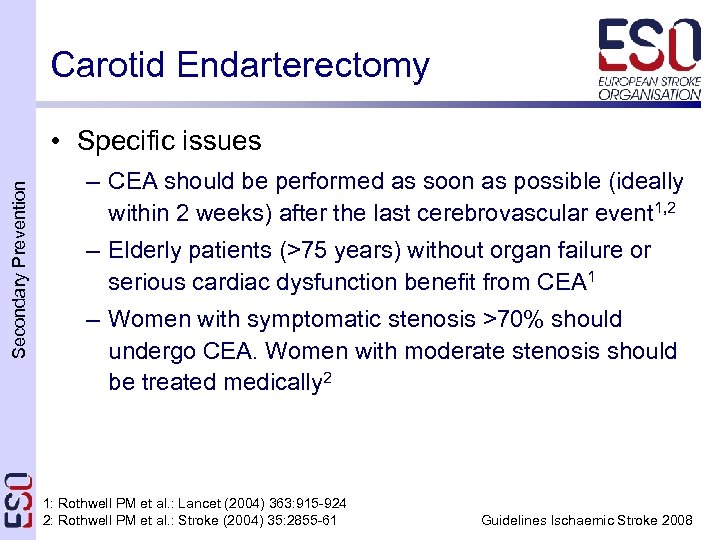 Carotid Endarterectomy

ESO
EUROPEAN STROKE ORGANISATION

Secondary Prevention

• Specific issues
– CEA should be performed as soon as possible (ideally within 2 weeks) after the last cerebrovascular event$^{1,2}$
– Elderly patients (>75 years) without organ failure or serious cardiac dysfunction benefit from CEA$^{1}$
– Women with symptomatic stenosis >70% should undergo CEA. Women with moderate stenosis should be treated medically$^{2}$

ESO

1: Rothwell PM et al.: Lancet (2004) 363:915-924
2: Rothwell PM et al.: Stroke (2004) 35:2855-61

Guidelines Ischaemic Stroke 2008